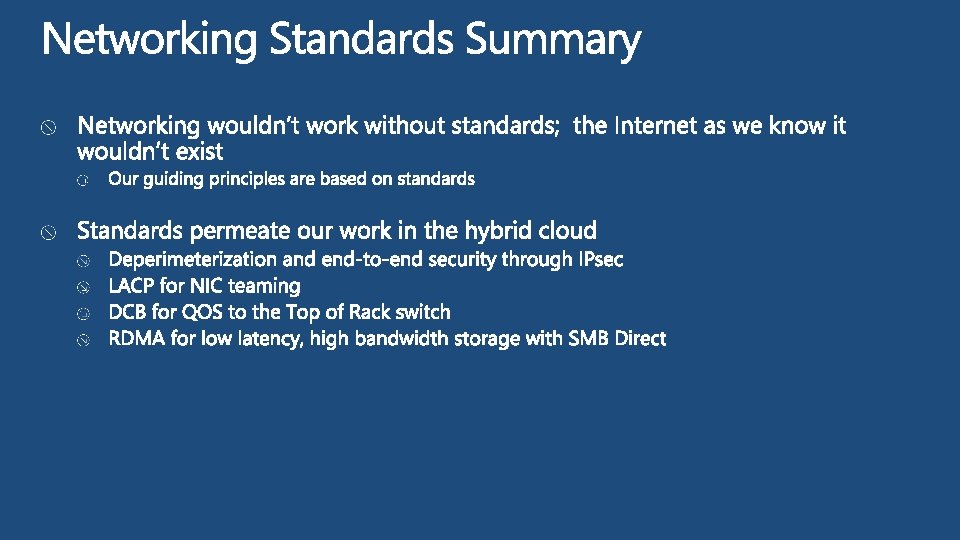 Networking Standards Summary

Networking wouldn't work without standards; the Internet as we know it wouldn't exist

Our guiding principles are based on standards

Standards permeate our work in the hybrid cloud

Deperimeterization and end-to-end security through IPsec

LACP for NIC teaming

DCB for QOS to the Top of Rack switch

RDMA for low latency, high bandwidth storage with SMB Direct